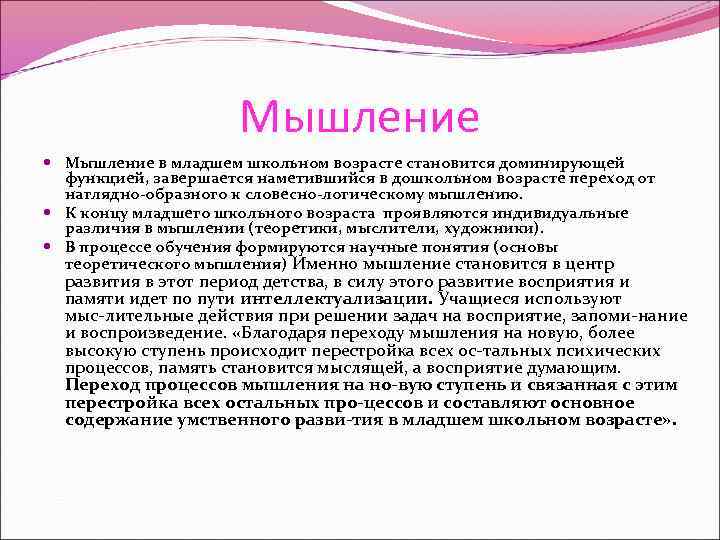 Мышление

• Мышление в младшем школьном возрасте становится доминирующей функцией, завершается наметившийся в дошкольном возрасте переход от наглядно-образного к словесно-логическому мышлению.
• К концу младшего школьного возраста проявляются индивидуальные различия в мышлении (теоретики, мыслители, художники).
• В процессе обучения формируются научные понятия (основы теоретического мышления) Именно мышление становится в центр развития в этот период детства, в силу этого развитие восприятия и памяти идет по пути интеллектуализации. Учащиеся используют мыс-лительные действия при решении задач на восприятие, запоми-нание и воспроизведение. «Благодаря переходу мышления на новую, более высокую ступень происходит перестройка всех ос-тальных психических процессов, память становится мыслящей, а восприятие думающим. Переход процессов мышления на но-вую ступень и связанная с этим перестройка всех остальных про-цессов и составляют основное содержание умственного разви-тия в младшем школьном возрасте».